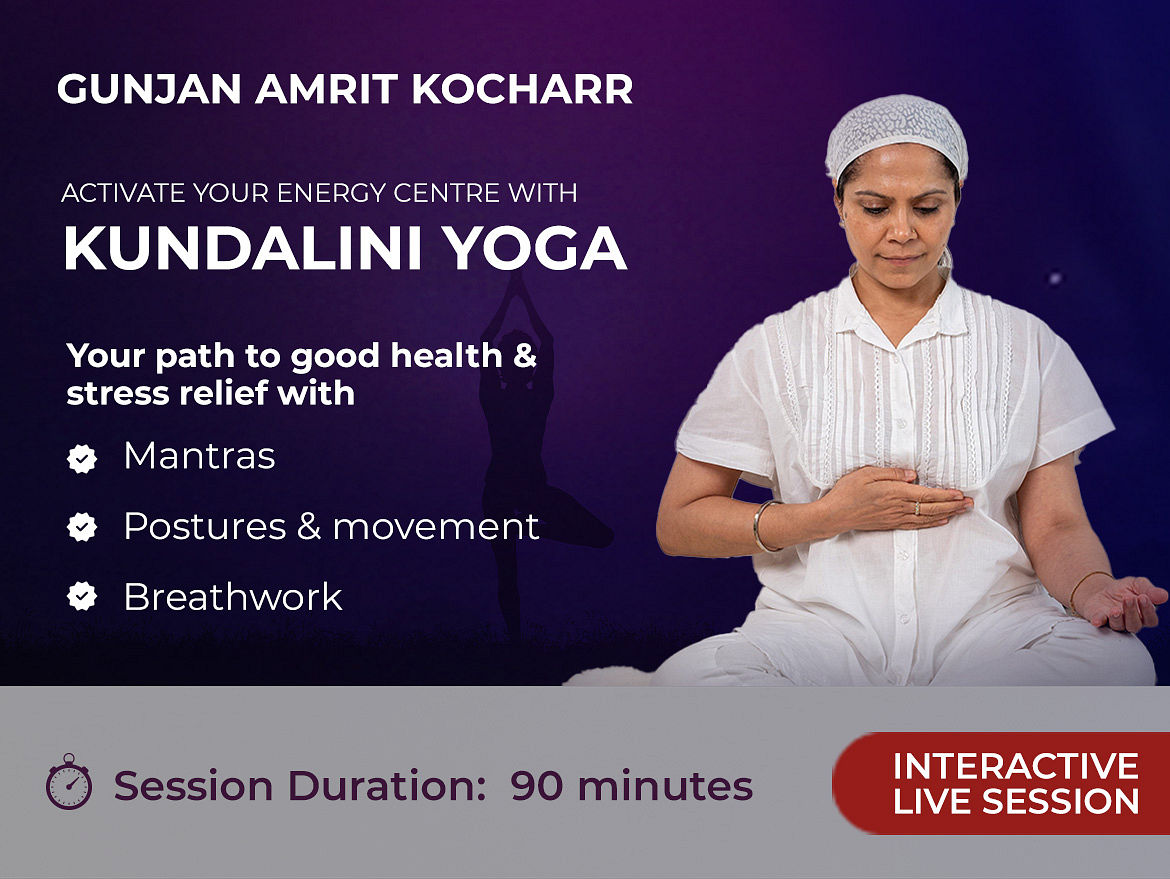 GUNJAN AMRIT KOCHARR

ACTIVATE YOUR ENERGY CENTRE WITH
KUNDALINI YOGA

Your path to good health & stress relief with

Mantras

Postures & movement

Breathwork

Session Duration: 90 minutes

INTERACTIVE LIVE SESSION